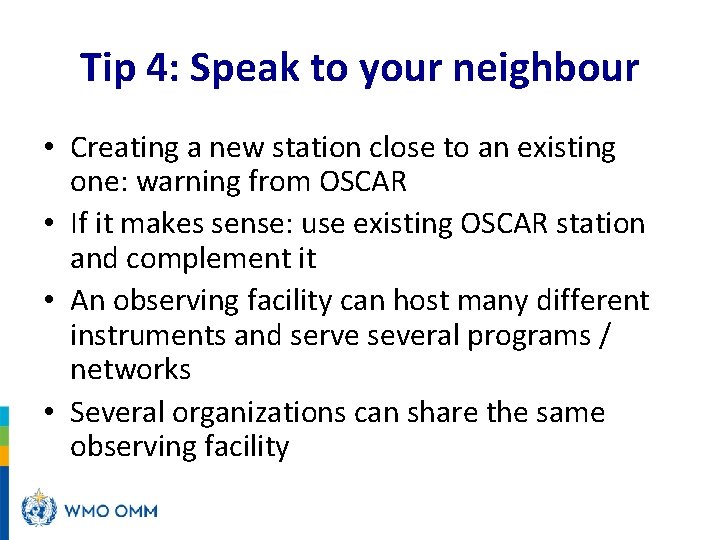 Tip 4: Speak to your neighbour

• Creating a new station close to an existing one: warning from OSCAR
• If it makes sense: use existing OSCAR station and complement it
• An observing facility can host many different instruments and serve several programs / networks
• Several organizations can share the same observing facility

WMO OMM